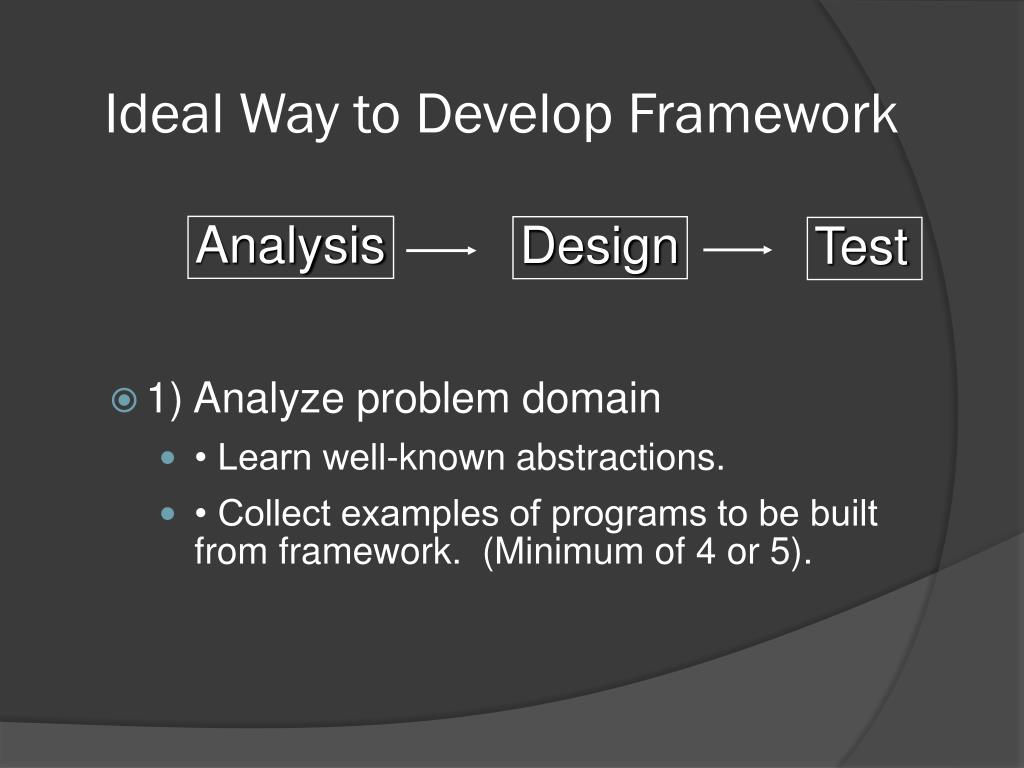 Ideal Way to Develop Framework

Analysis

Design

Test

1) Analyze problem domain

• Learn well-known abstractions.

• Collect examples of programs to be built from framework. (Minimum of 4 or 5).